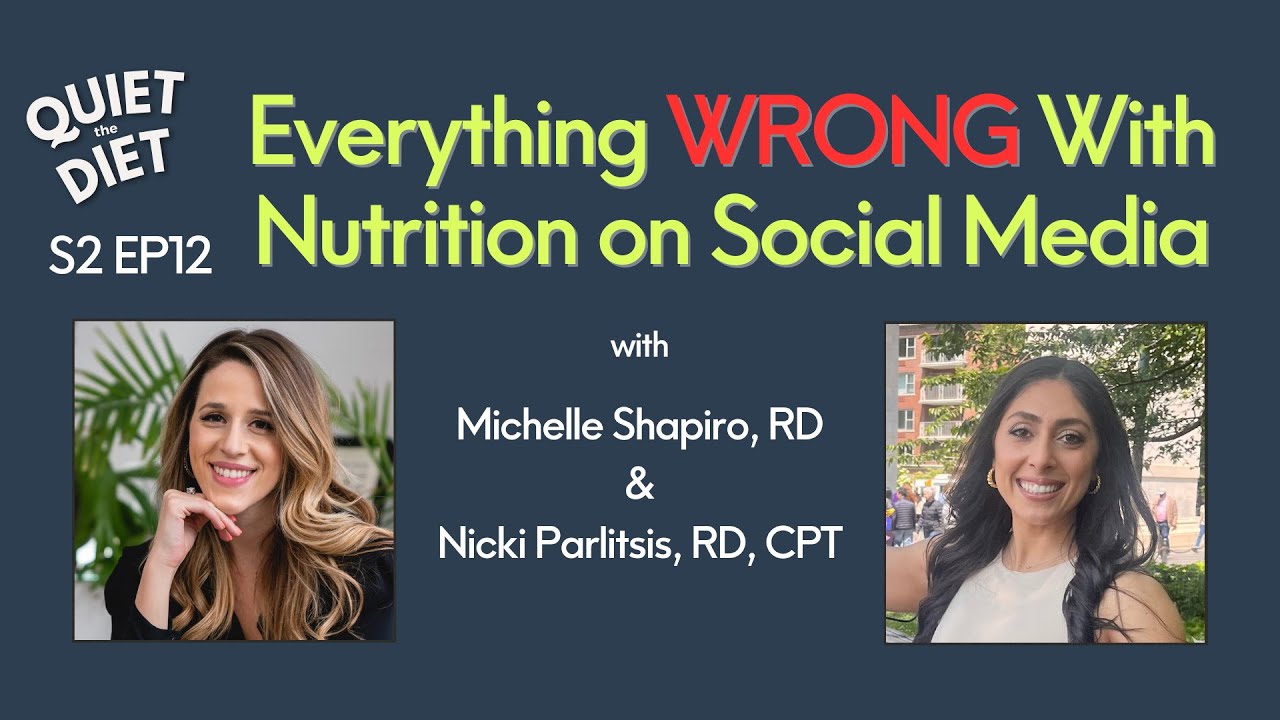 QUIET the DIET

S2 EP12

Everything WRONG With Nutrition on Social Media

with

Michelle Shapiro, RD
&
Nicki Parlitsis, RD, CPT